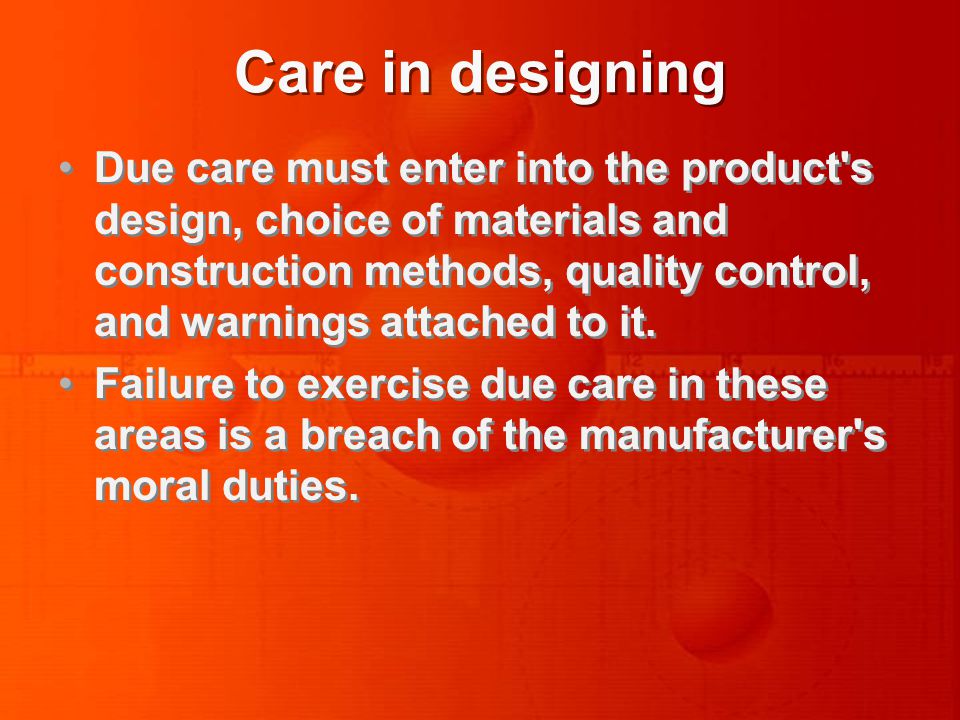 Care in designing

• Due care must enter into the product's design, choice of materials and construction methods, quality control, and warnings attached to it.

• Failure to exercise due care in these areas is a breach of the manufacturer's moral duties.